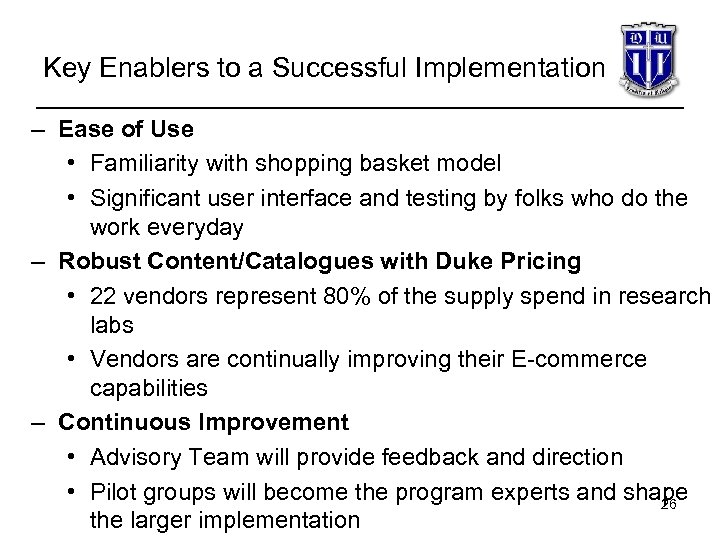 Key Enablers to a Successful Implementation

D U

– Ease of Use
• Familiarity with shopping basket model
• Significant user interface and testing by folks who do the work everyday
– Robust Content/Catalogues with Duke Pricing
• 22 vendors represent 80% of the supply spend in research labs
• Vendors are continually improving their E-commerce capabilities
– Continuous Improvement
• Advisory Team will provide feedback and direction
• Pilot groups will become the program experts and shape the larger implementation

26